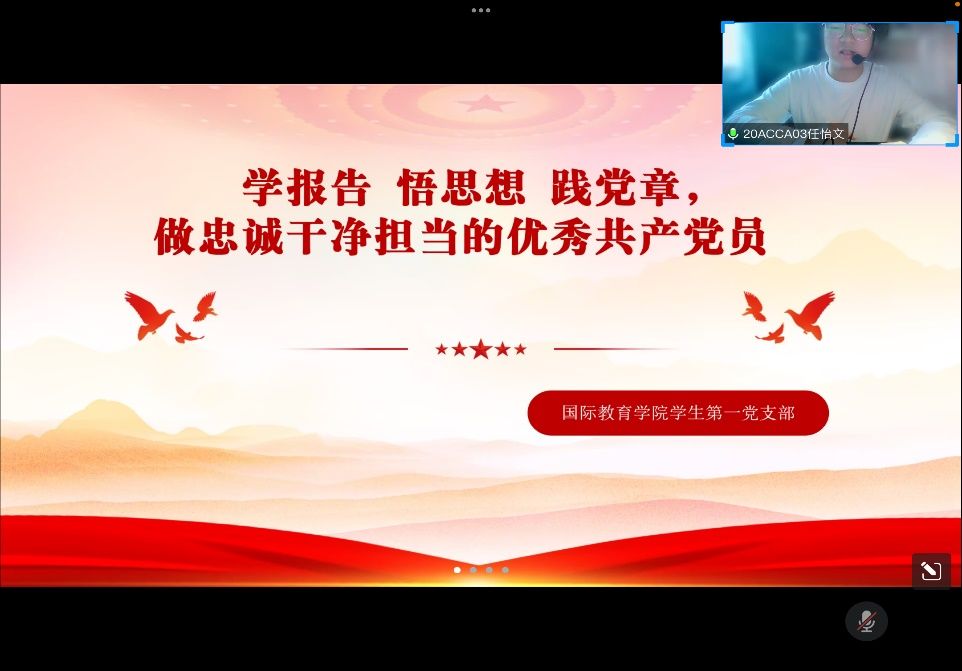 20ACCA03任怡文

学报告 悟思想 践党章，
做忠诚干净担当的优秀共产党员

国际教育学院学生第一党支部